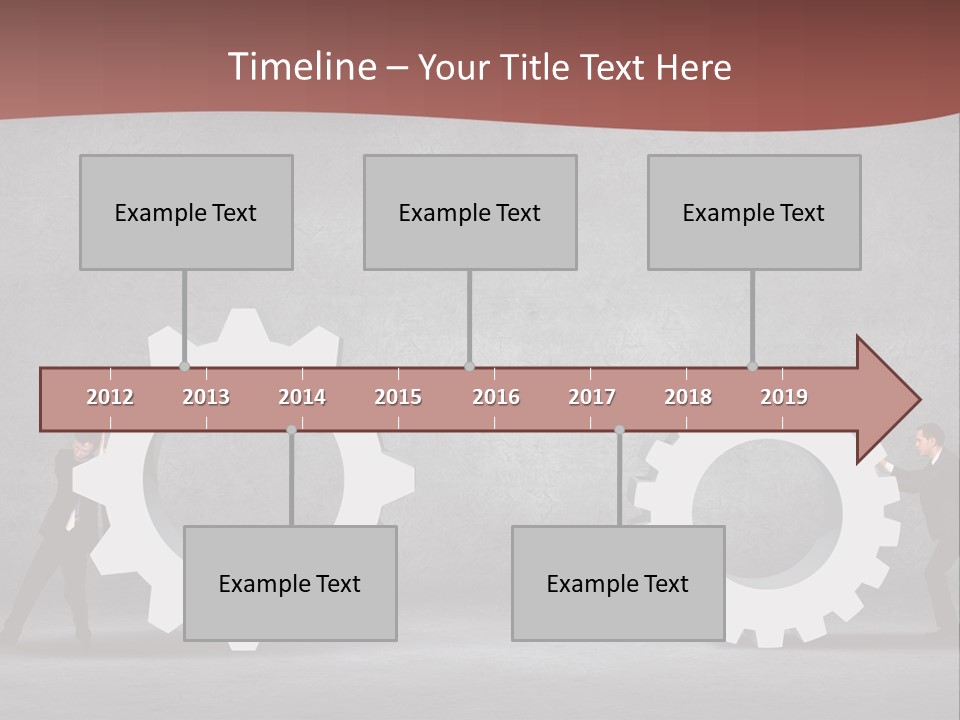 Timeline – Your Title Text Here

Example Text

Example Text

Example Text

2012 2013 2014 2015 2016 2017 2018 2019

Example Text

Example Text